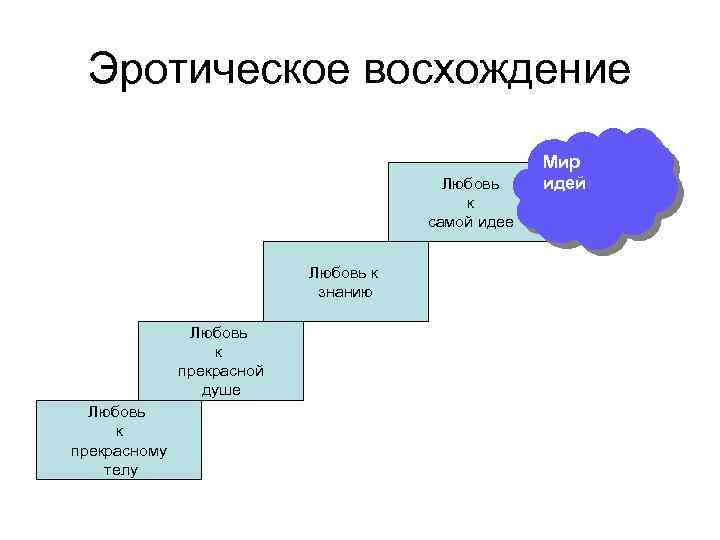 Эротическое восхождение

Мир идей

Любовь к самой идее

Любовь к знанию

Любовь к прекрасной душе

Любовь к прекрасному телу